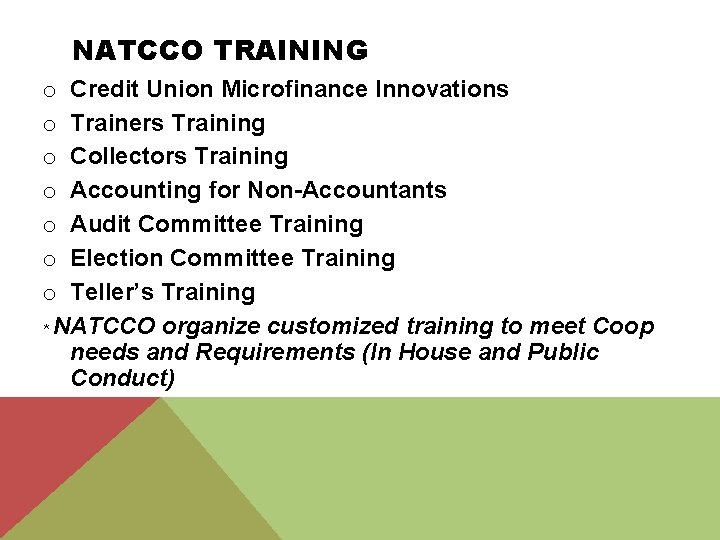 NATCCO TRAINING

o Credit Union Microfinance Innovations
o Trainers Training
o Collectors Training
o Accounting for Non-Accountants
o Audit Committee Training
o Election Committee Training
o Teller's Training

*NATCCO organize customized training to meet Coop needs and Requirements (In House and Public Conduct)